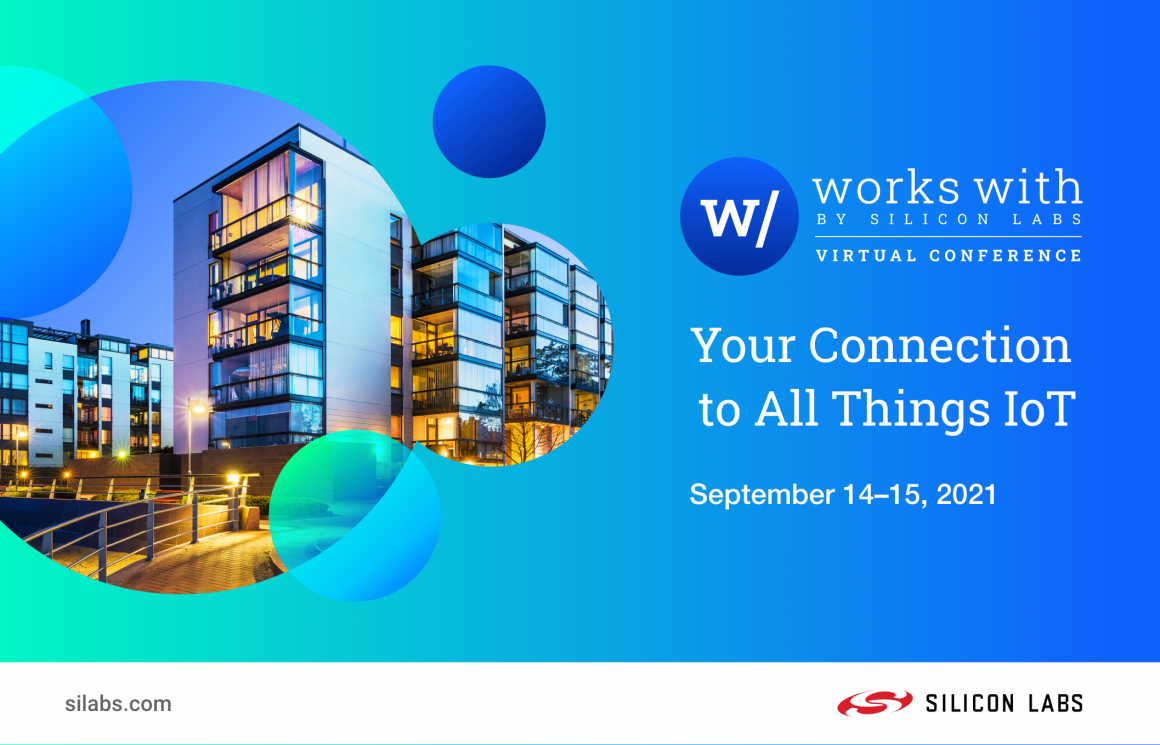 w/ works with
BY SILICON LABS
VIRTUAL CONFERENCE

Your Connection to All Things IoT

September 14–15, 2021

silabs.com

SILICON LABS